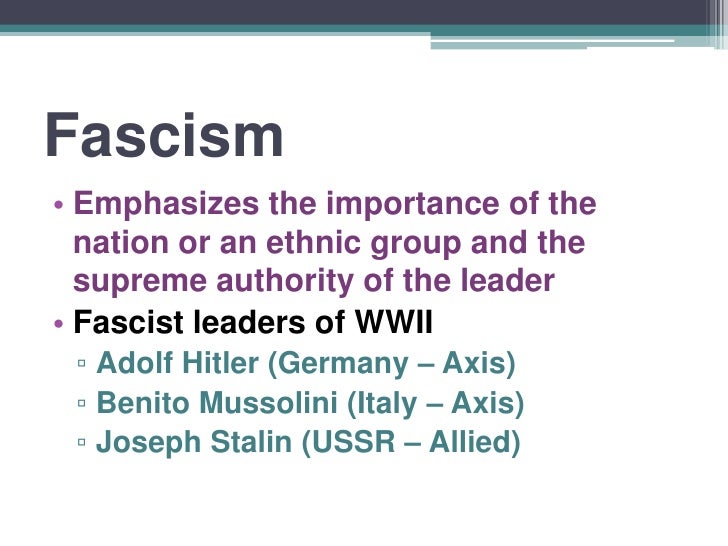 Fascism

• Emphasizes the importance of the nation or an ethnic group and the supreme authority of the leader
• Fascist leaders of WWII
▫ Adolf Hitler (Germany – Axis)
▫ Benito Mussolini (Italy – Axis)
▫ Joseph Stalin (USSR – Allied)